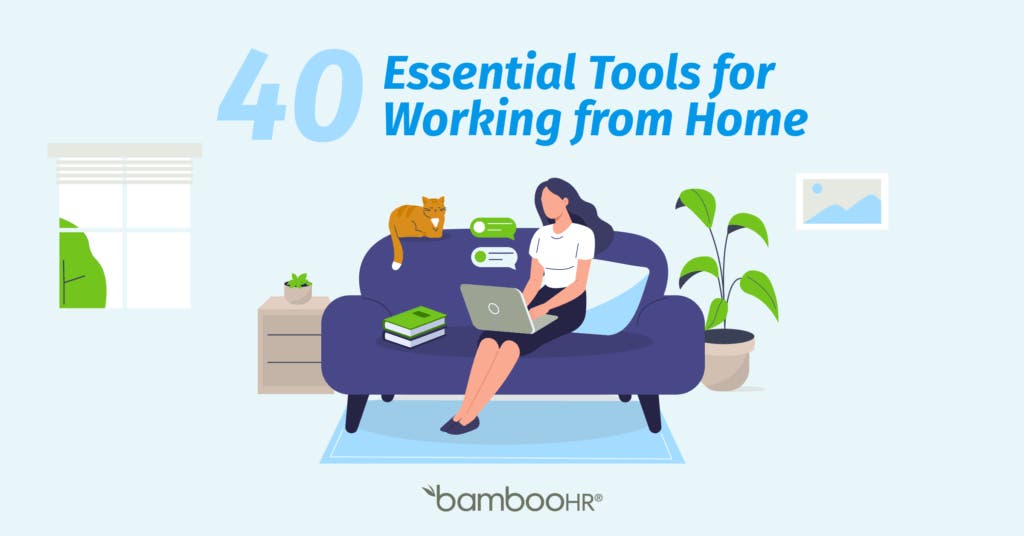 40 Essential Tools for Working from Home

bambooHR®